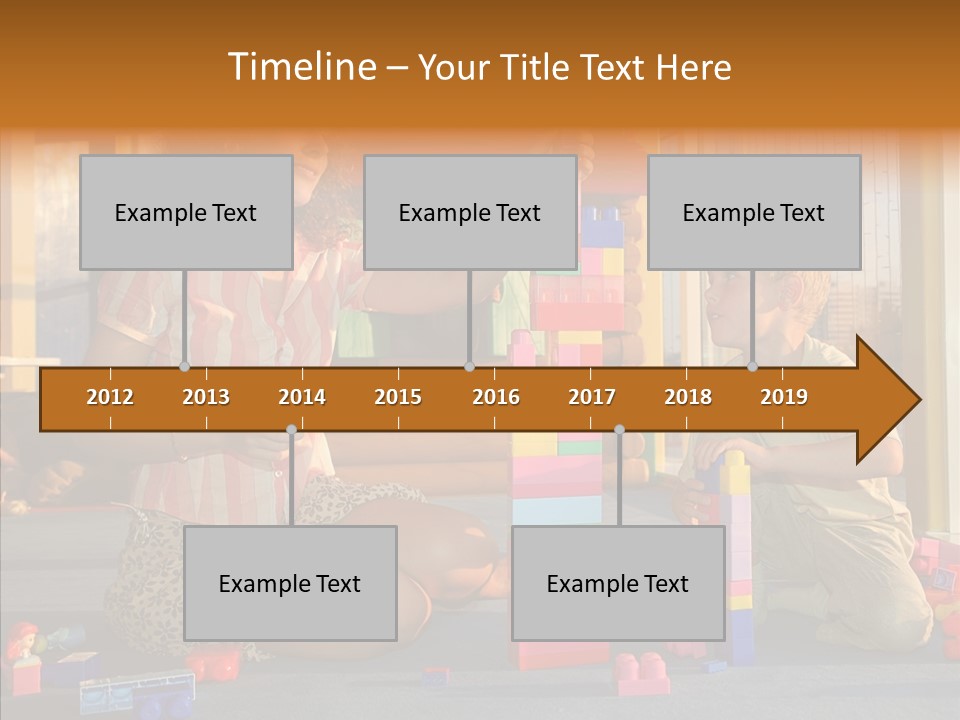 Timeline – Your Title Text Here

Example Text

Example Text

Example Text

2012 2013 2014 2015 2016 2017 2018 2019

Example Text

Example Text